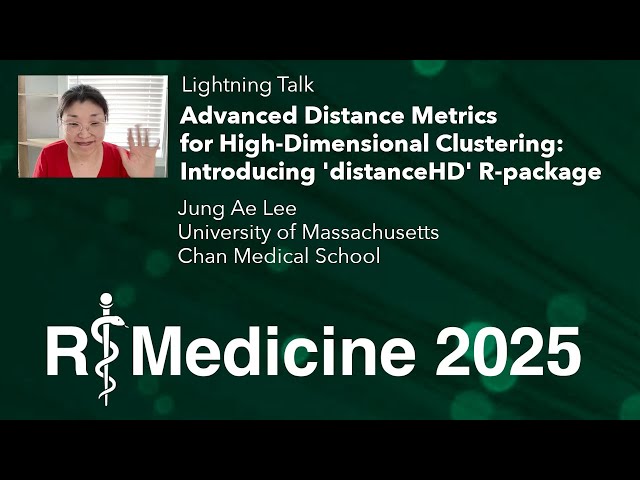 Lightning Talk

Advanced Distance Metrics for High-Dimensional Clustering: Introducing 'distanceHD' R-package

Jung Ae Lee
University of Massachusetts
Chan Medical School

R Medicine 2025